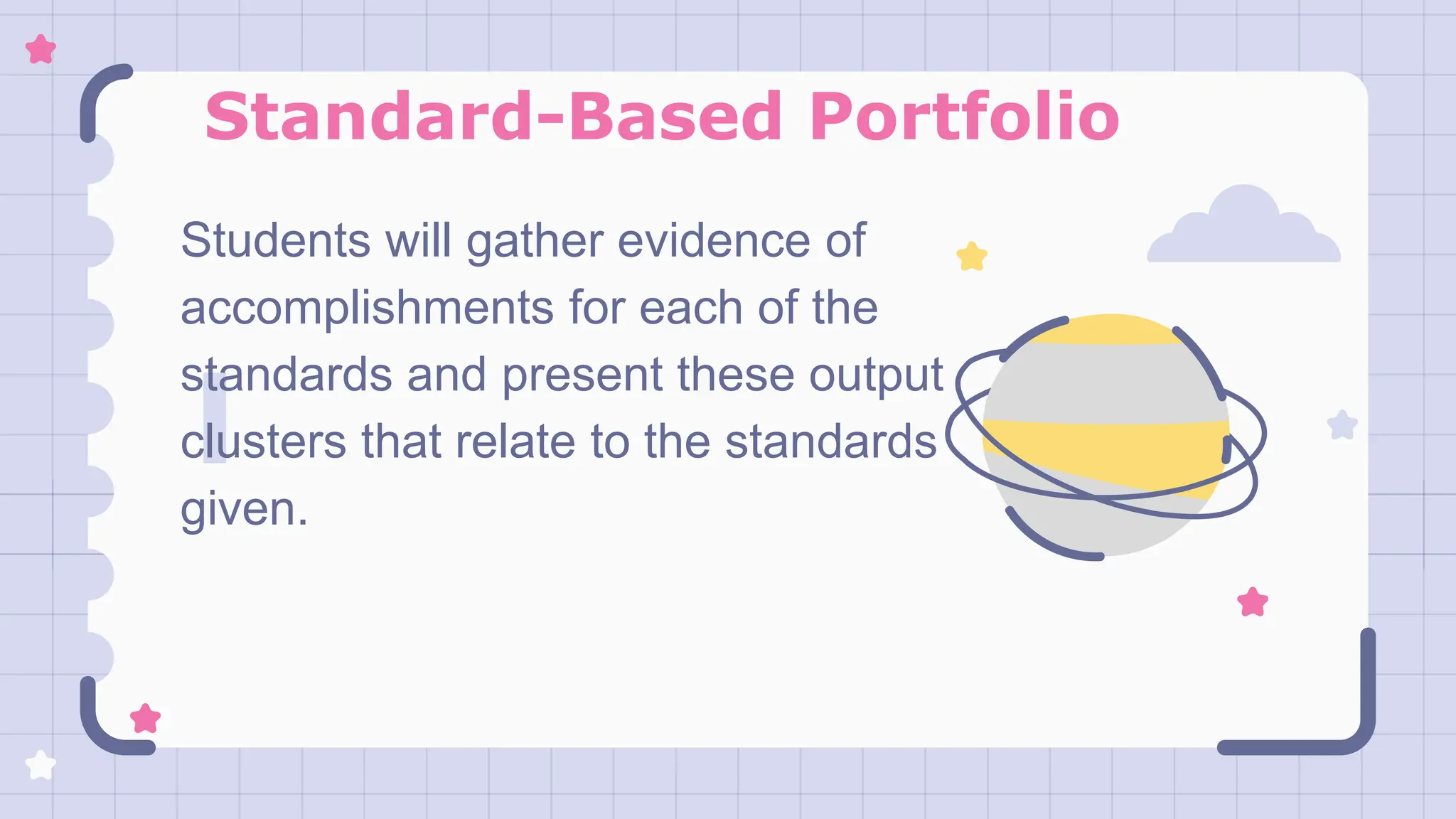 Standard-Based Portfolio

Students will gather evidence of accomplishments for each of the standards and present these output clusters that relate to the standards given.